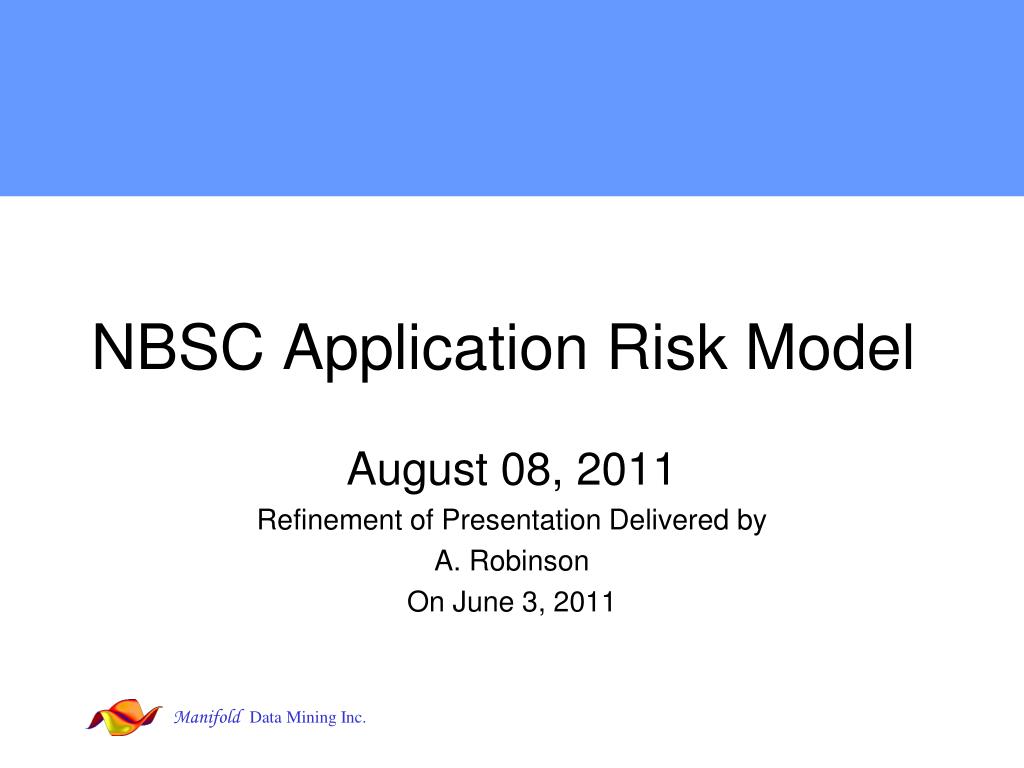 NBSC Application Risk Model

August 08, 2011
Refinement of Presentation Delivered by
A. Robinson
On June 3, 2011

Manifold Data Mining Inc.